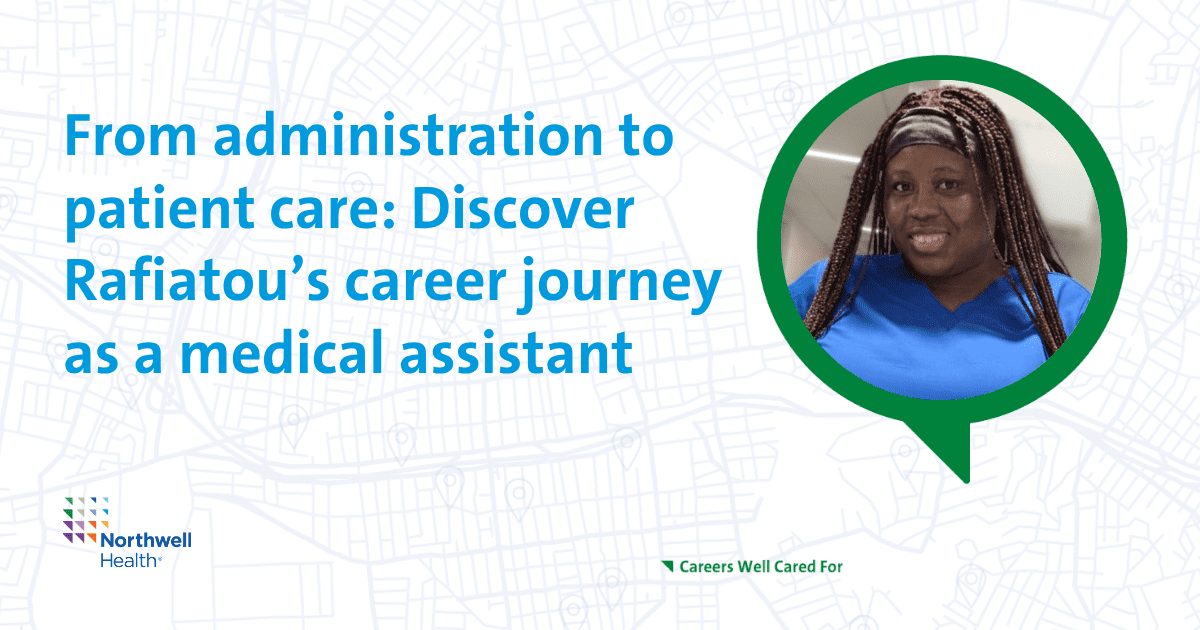 From administration to patient care: Discover Rafiatou's career journey as a medical assistant

Northwell Health®

Careers Well Cared For